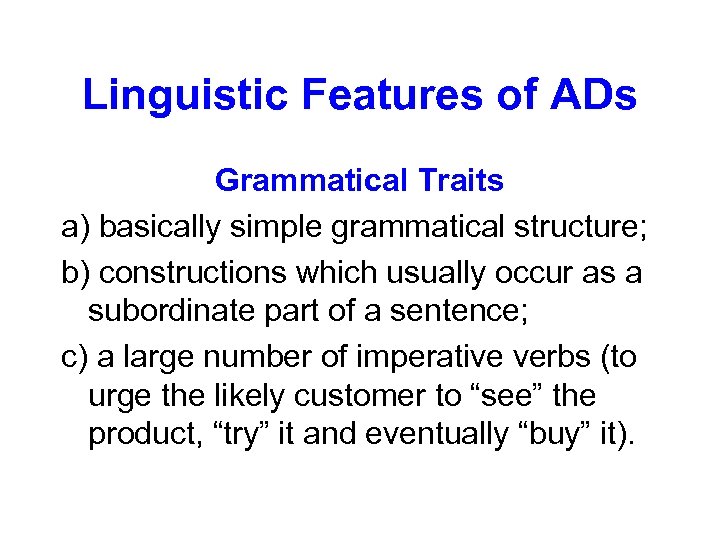 Linguistic Features of ADs

Grammatical Traits

a) basically simple grammatical structure;

b) constructions which usually occur as a subordinate part of a sentence;

c) a large number of imperative verbs (to urge the likely customer to “see” the product, “try” it and eventually “buy” it).